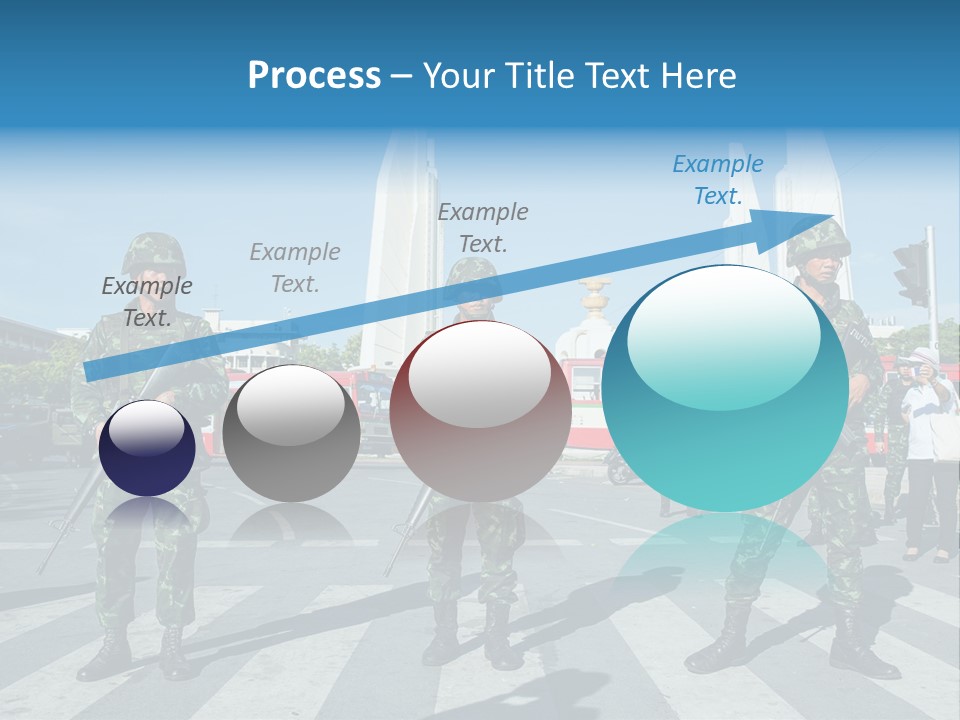 Process – Your Title Text Here

Example Text.

Example Text.

Example Text.

Example Text.